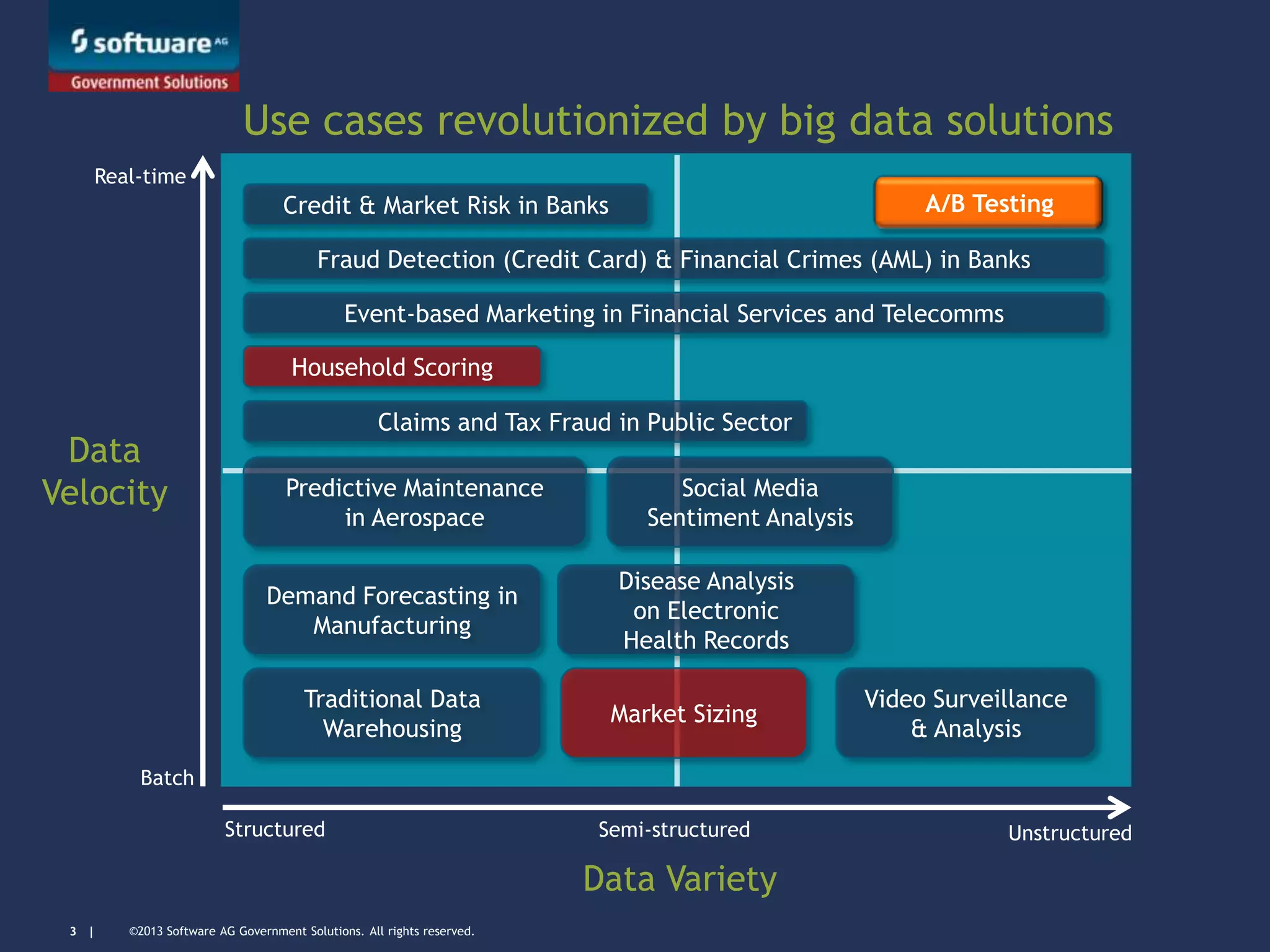 software AG
Government Solutions

Use cases revolutionized by big data solutions

Real-time

Data Velocity

Batch

Credit & Market Risk in Banks

A/B Testing

Fraud Detection (Credit Card) & Financial Crimes (AML) in Banks

Event-based Marketing in Financial Services and Telecomms

Household Scoring

Claims and Tax Fraud in Public Sector

Predictive Maintenance in Aerospace

Social Media Sentiment Analysis

Demand Forecasting in Manufacturing

Disease Analysis on Electronic Health Records

Traditional Data Warehousing

Market Sizing

Video Surveillance & Analysis

Structured

Semi-structured

Unstructured

Data Variety

3 | ©2013 Software AG Government Solutions. All rights reserved.